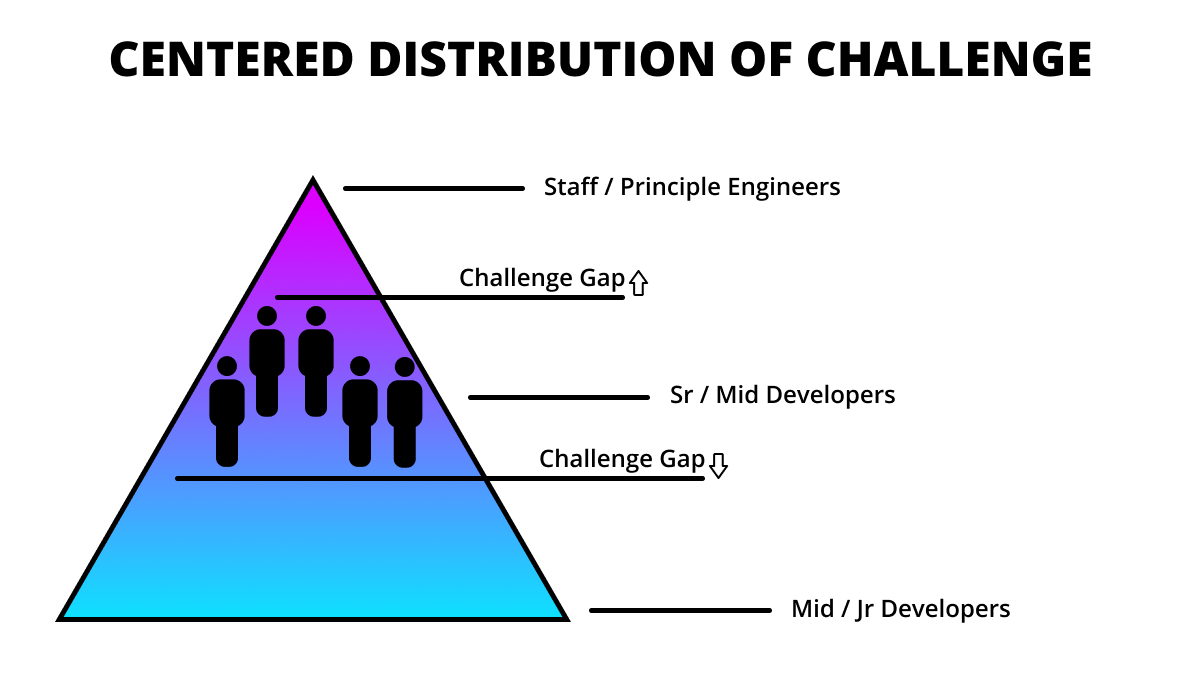 CENTERED DISTRIBUTION OF CHALLENGE

Staff / Principle Engineers

Challenge Gap ⇧

Sr / Mid Developers

Challenge Gap ⇩

Mid / Jr Developers